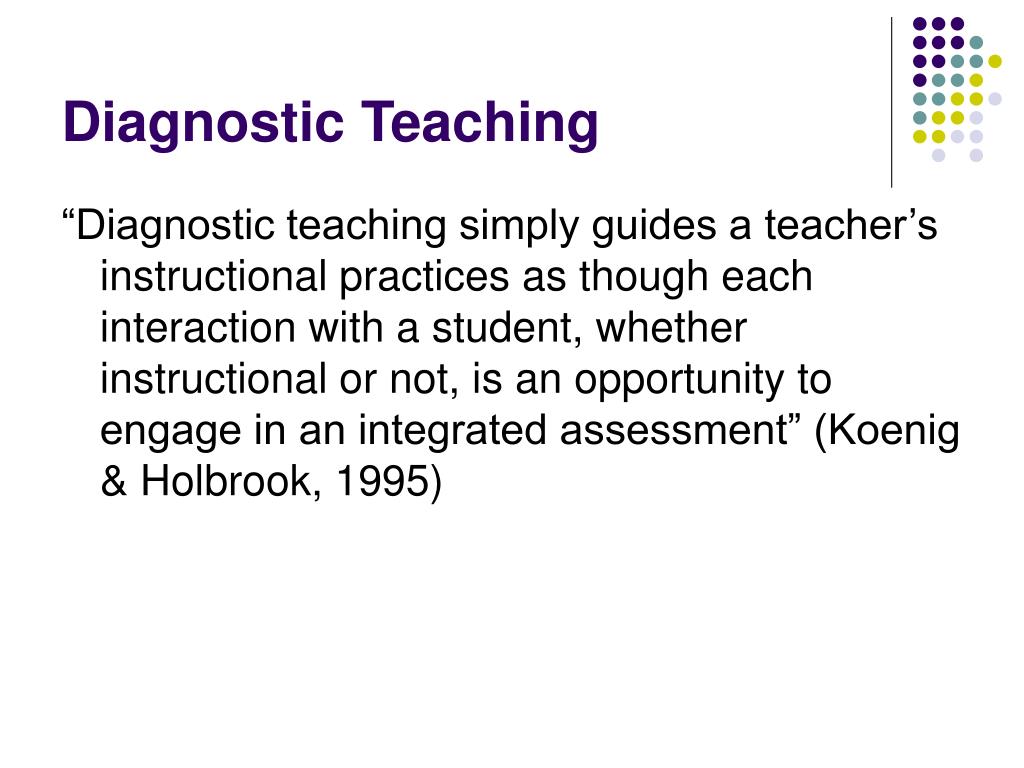 Diagnostic Teaching

“Diagnostic teaching simply guides a teacher’s instructional practices as though each interaction with a student, whether instructional or not, is an opportunity to engage in an integrated assessment” (Koenig & Holbrook, 1995)